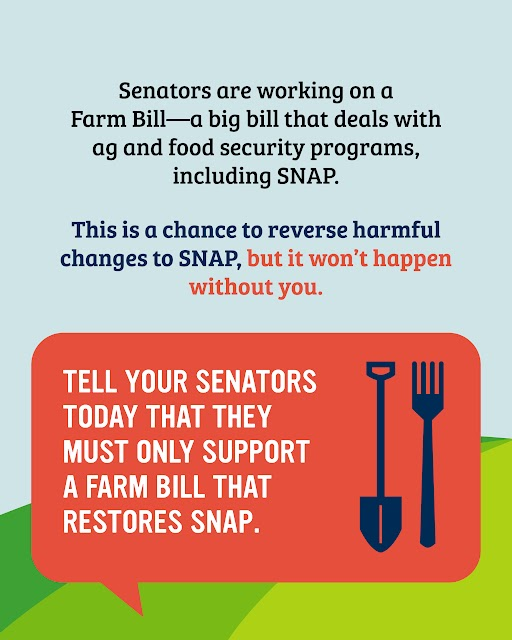 Senators are working on a Farm Bill—a big bill that deals with ag and food security programs, including SNAP.

This is a chance to reverse harmful changes to SNAP, but it won't happen without you.

TELL YOUR SENATORS TODAY THAT THEY MUST ONLY SUPPORT A FARM BILL THAT RESTORES SNAP.